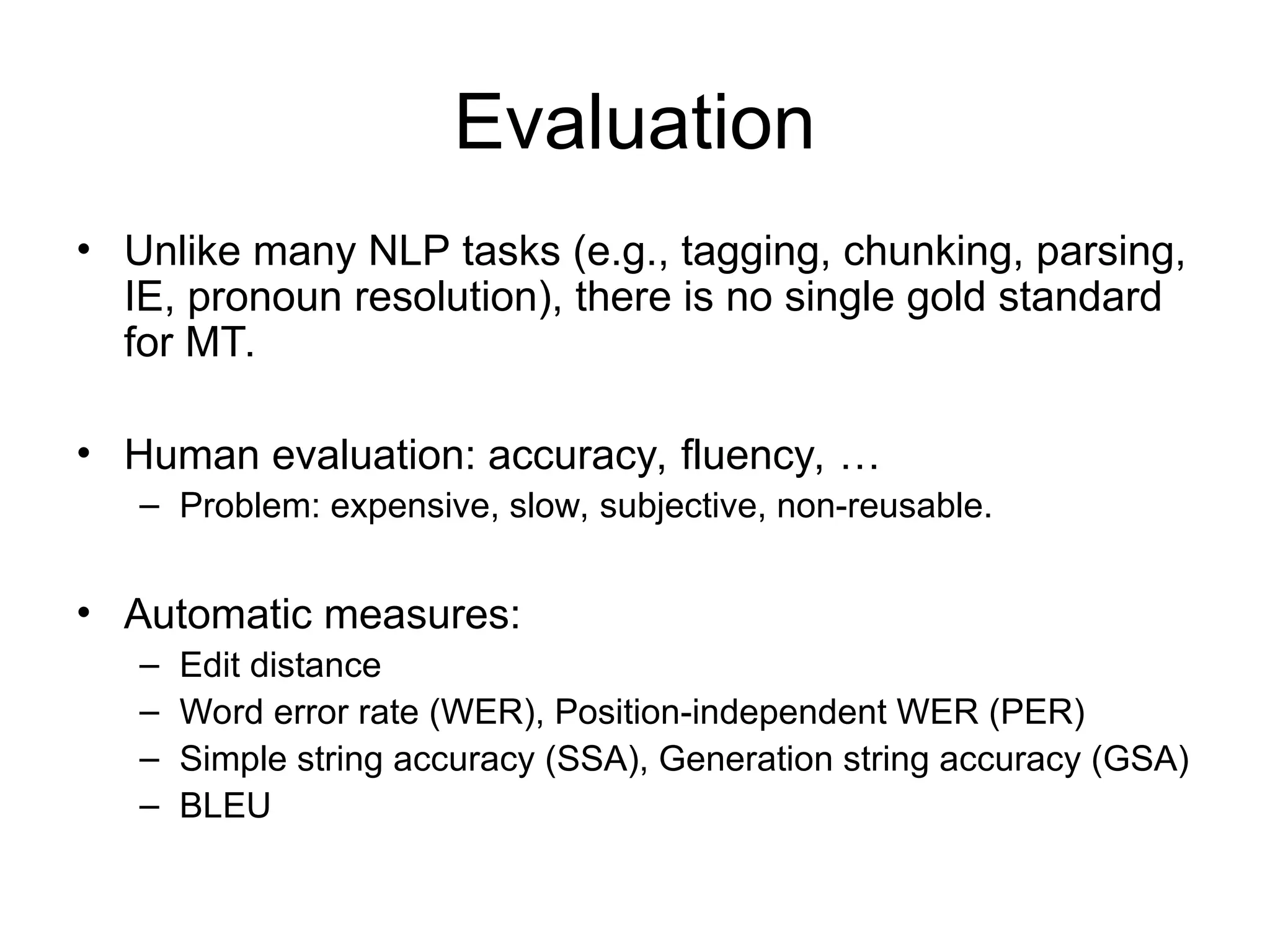 Evaluation

• Unlike many NLP tasks (e.g., tagging, chunking, parsing, IE, pronoun resolution), there is no single gold standard for MT.

• Human evaluation: accuracy, fluency, …
– Problem: expensive, slow, subjective, non-reusable.

• Automatic measures:
– Edit distance
– Word error rate (WER), Position-independent WER (PER)
– Simple string accuracy (SSA), Generation string accuracy (GSA)
– BLEU